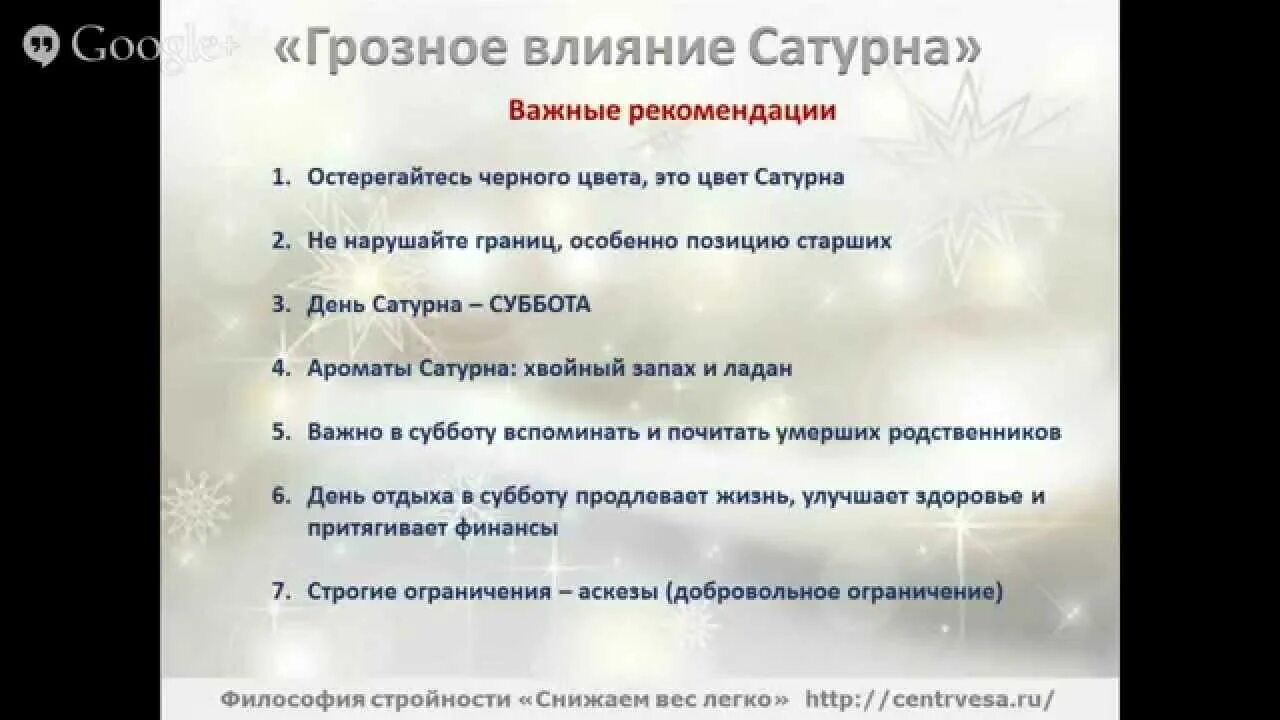 Google+

«Грозное влияние Сатурна»

Важные рекомендации

1. Остерегайтесь черного цвета, это цвет Сатурна
2. Не нарушайте границ, особенно позицию старших
3. День Сатурна – СУББОТА
4. Ароматы Сатурна: хвойный запах и ладан
5. Важно в субботу вспоминать и почитать умерших родственников
6. День отдыха в субботу продлевает жизнь, улучшает здоровье и притягивает финансы
7. Строгие ограничения – аскезы (добровольное ограничение)

Философия стройности «Снижаем вес легко» http://centrvesa.ru/